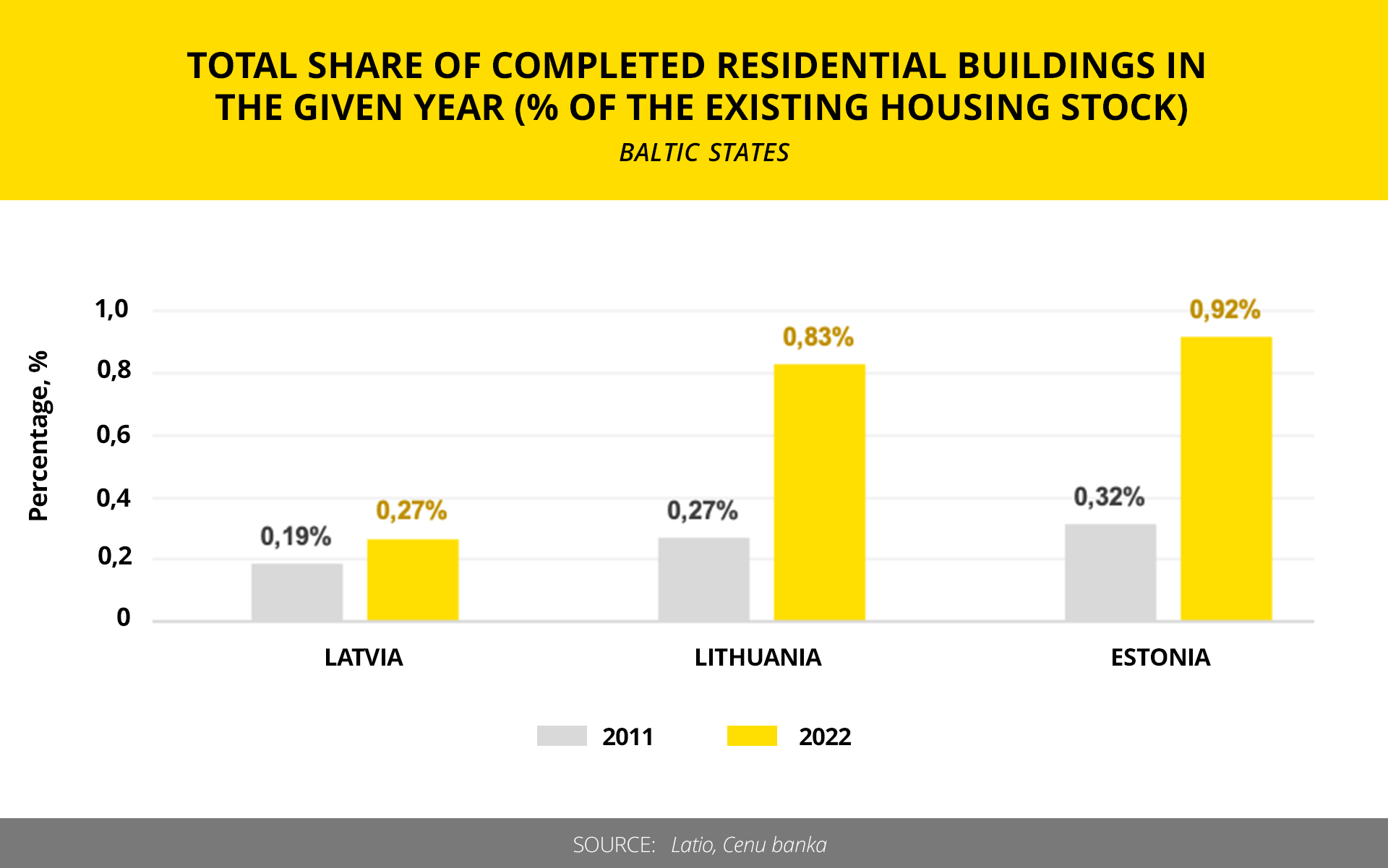 TOTAL SHARE OF COMPLETED RESIDENTIAL BUILDINGS IN THE GIVEN YEAR (% OF THE EXISTING HOUSING STOCK)

BALTIC STATES

Percentage, %

1,0
0,8
0,6
0,4
0,2
0

0,19%
0,27%
0,27%
0,83%
0,32%
0,92%

LATVIA
LITHUANIA
ESTONIA

2011
2022

SOURCE: Latio, Cenu banka